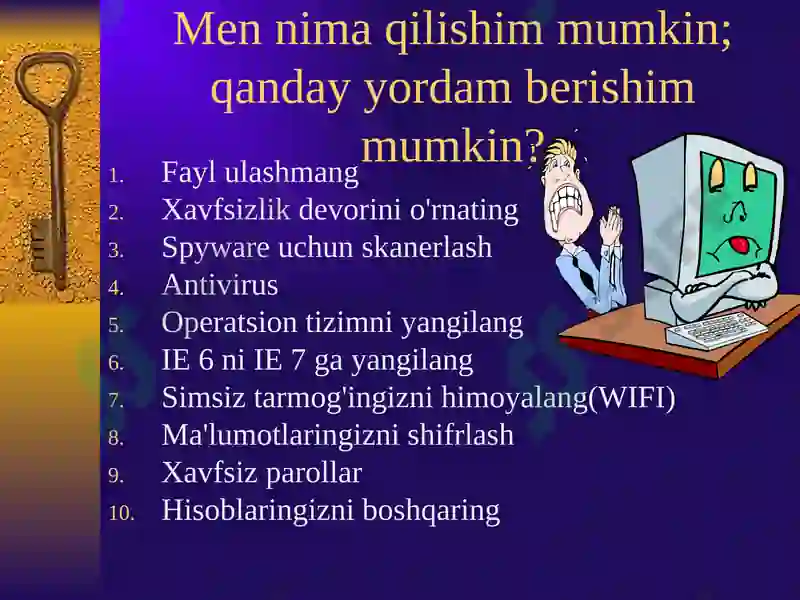 Men nima qilishim mumkin; qanday yordam berishim mumkin?

1. Fayl ulashmang
2. Xavfsizlik devorini o'rnating
3. Spyware uchun skanerlash
4. Antivirus
5. Operatsion tizimni yangilang
6. IE 6 ni IE 7 ga yangilang
7. Simsiz tarmog'ingizni himoyalang(WIFI)
8. Ma'lumotlaringizni shifrlash
9. Xavfsiz parollar
10. Hisoblaringizni boshqaring